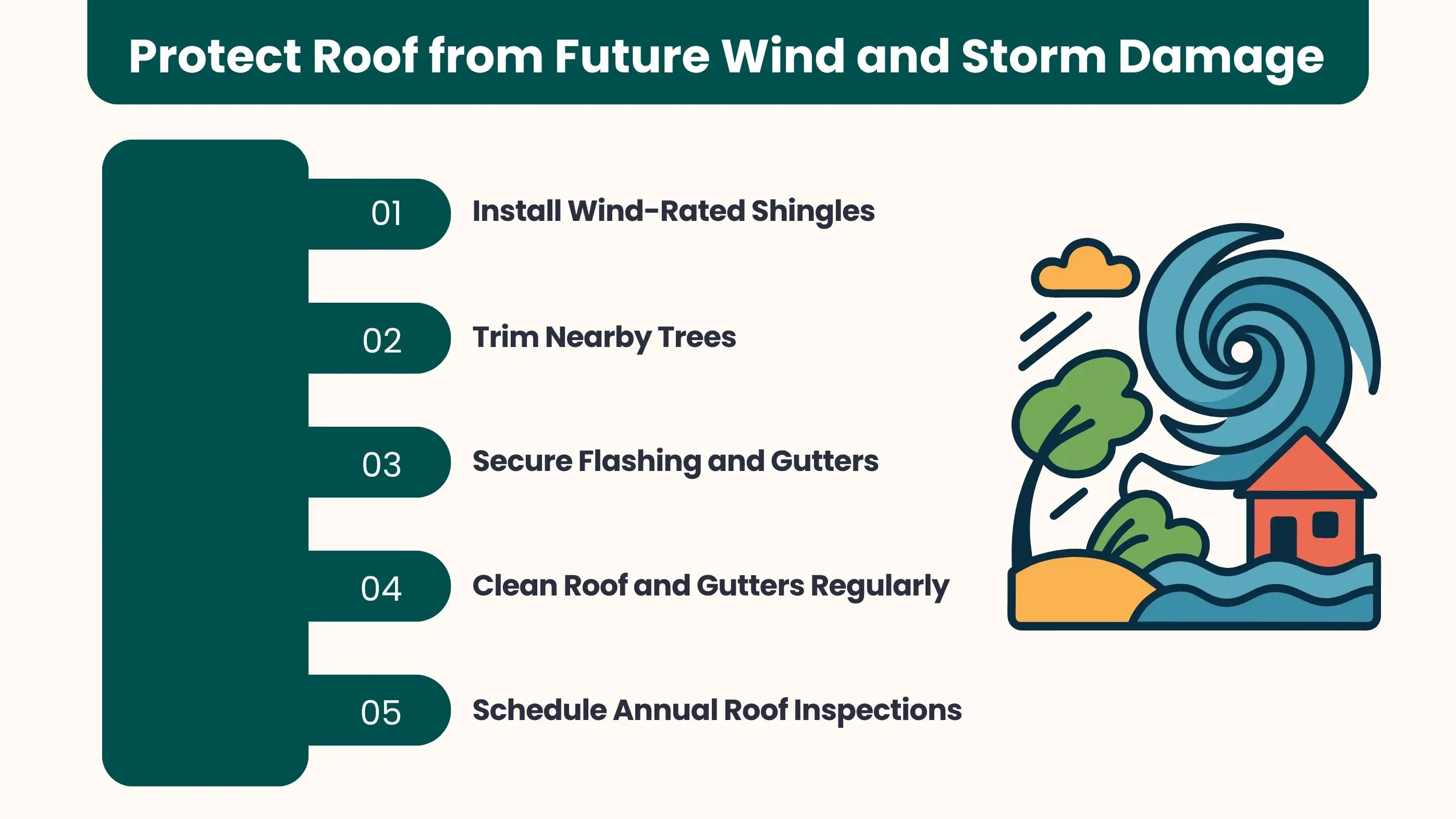 Protect Roof from Future Wind and Storm Damage

01 Install Wind-Rated Shingles

02 Trim Nearby Trees

03 Secure Flashing and Gutters

04 Clean Roof and Gutters Regularly

05 Schedule Annual Roof Inspections